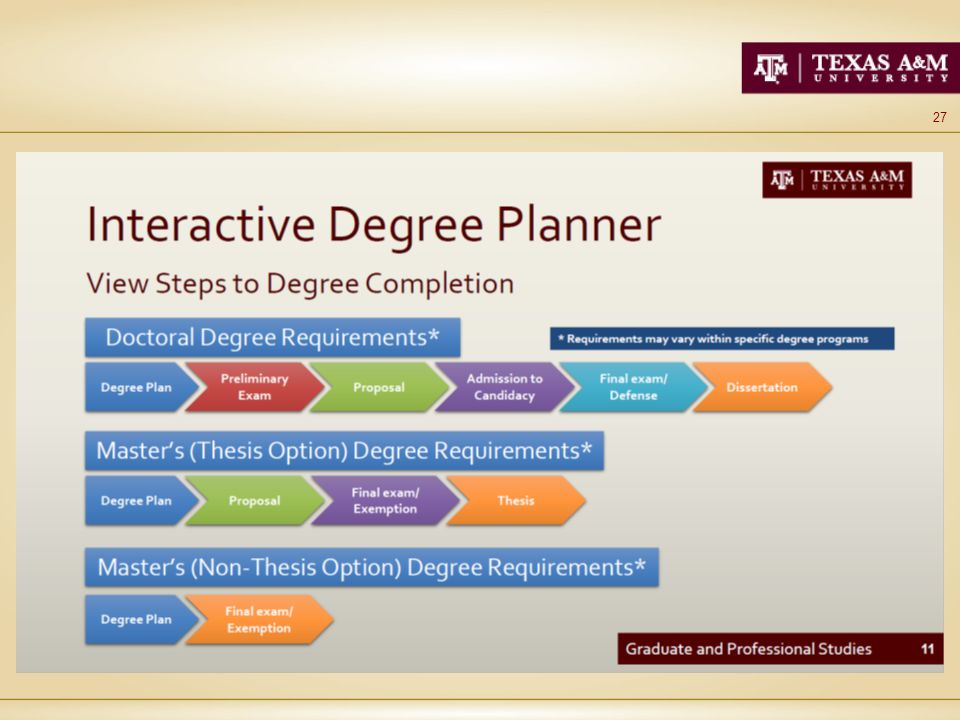 ATM | TEXAS A&M UNIVERSITY

27

ATM | TEXAS A&M UNIVERSITY

Interactive Degree Planner

View Steps to Degree Completion

Doctoral Degree Requirements*

* Requirements may vary within specific degree programs

Degree Plan
Preliminary Exam
Proposal
Admission to Candidacy
Final exam/ Defense
Dissertation

Master's (Thesis Option) Degree Requirements*

Degree Plan
Proposal
Final exam/ Exemption
Thesis

Master's (Non-Thesis Option) Degree Requirements*

Degree Plan
Final exam/ Exemption

Graduate and Professional Studies 11